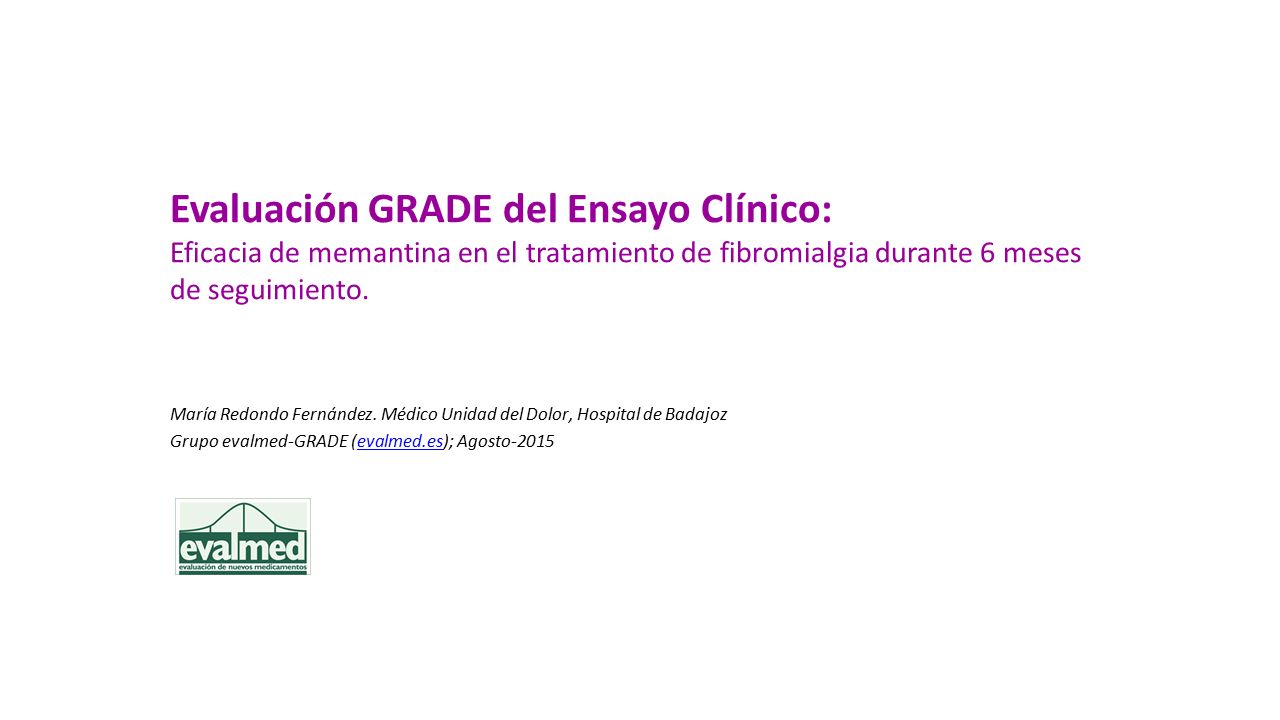 Evaluación GRADE del Ensayo Clínico:
Eficacia de memantina en el tratamiento de fibromialgia durante 6 meses de seguimiento.

María Redondo Fernández. Médico Unidad del Dolor, Hospital de Badajoz
Grupo evalmed-GRADE (evalmed.es); Agosto-2015

evalmed
evaluación de nuevos medicamentos